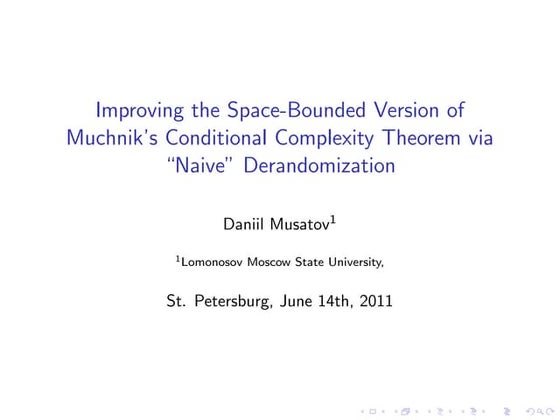 Improving the Space-Bounded Version of Muchnik's Conditional Complexity Theorem via "Naive" Derandomization

Daniil Musatov$^1$

$^1$Lomonosov Moscow State University,

St. Petersburg, June 14th, 2011